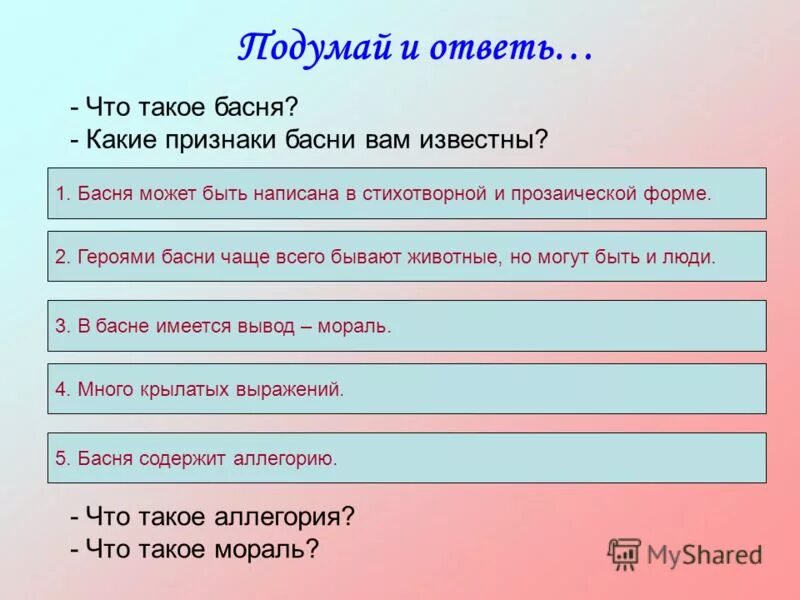 Подумай и ответь…

- Что такое басня?
- Какие признаки басни вам известны?

1. Басня может быть написана в стихотворной и прозаической форме.

2. Героями басни чаще всего бывают животные, но могут быть и люди.

3. В басне имеется вывод – мораль.

4. Много крылатых выражений.

5. Басня содержит аллегорию.

- Что такое аллегория?
- Что такое мораль?

MyShared